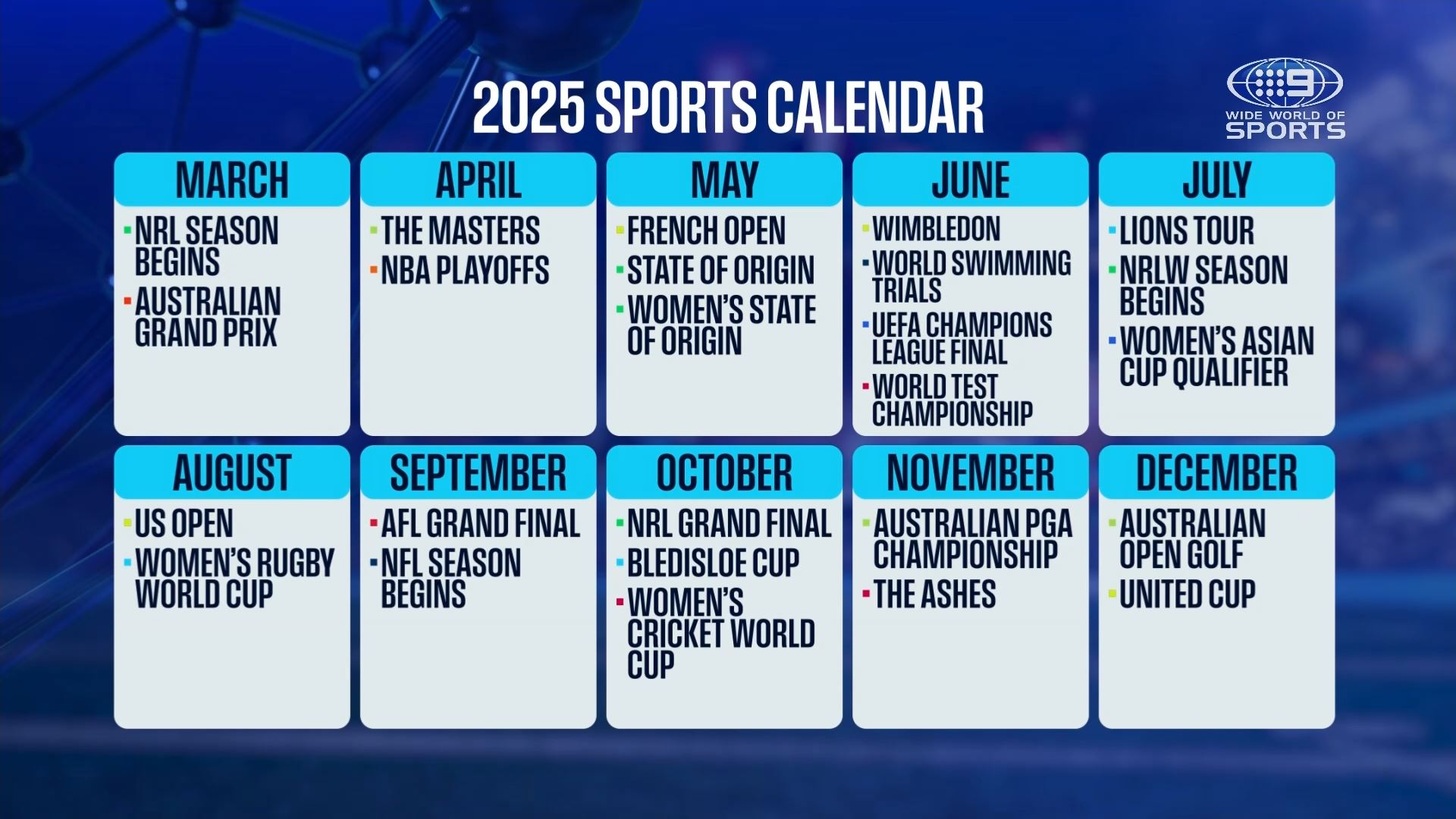 2025 SPORTS CALENDAR

9 WIDE WORLD OF SPORTS

MARCH
- NRL SEASON BEGINS
- AUSTRALIAN GRAND PRIX

APRIL
- THE MASTERS
- NBA PLAYOFFS

MAY
- FRENCH OPEN
- STATE OF ORIGIN
- WOMEN'S STATE OF ORIGIN

JUNE
- WIMBLEDON
- WORLD SWIMMING TRIALS
- UEFA CHAMPIONS LEAGUE FINAL
- WORLD TEST CHAMPIONSHIP

JULY
- LIONS TOUR
- NRLW SEASON BEGINS
- WOMEN'S ASIAN CUP QUALIFIER

AUGUST
- US OPEN
- WOMEN'S RUGBY WORLD CUP

SEPTEMBER
- AFL GRAND FINAL
- NFL SEASON BEGINS

OCTOBER
- NRL GRAND FINAL
- BLEDISLOE CUP
- WOMEN'S CRICKET WORLD CUP

NOVEMBER
- AUSTRALIAN PGA CHAMPIONSHIP
- THE ASHES

DECEMBER
- AUSTRALIAN OPEN GOLF
- UNITED CUP